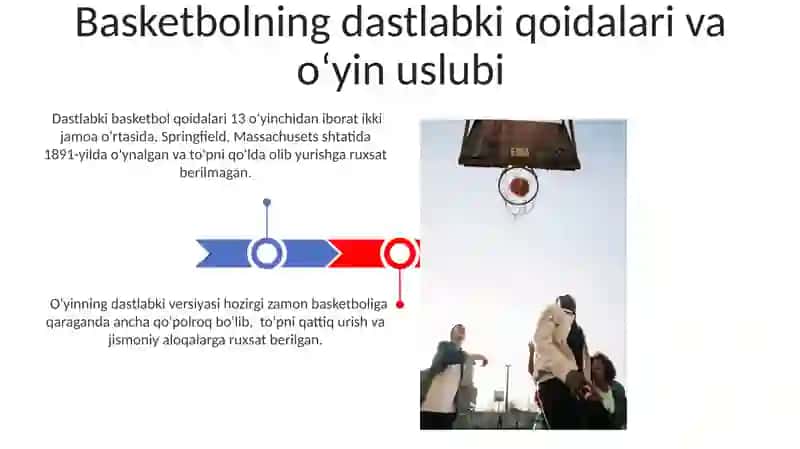 Basketbolning dastlabki qoidalari va oʻyin uslubi

Dastlabki basketbol qoidalari 13 oʻyinchidan iborat ikki jamoa oʻrtasida, Springfield, Massachusets shtatida 1891-yilda oʻynalgan va toʻpni qoʻlda olib yurishga ruxsat berilmagan.

Oʻyinning dastlabki versiyasi hozirgi zamon basketboliga qaraganda ancha qoʻpolroq boʻlib, toʻpni qattiq urish va jismoniy aloqalarga ruxsat berilgan.